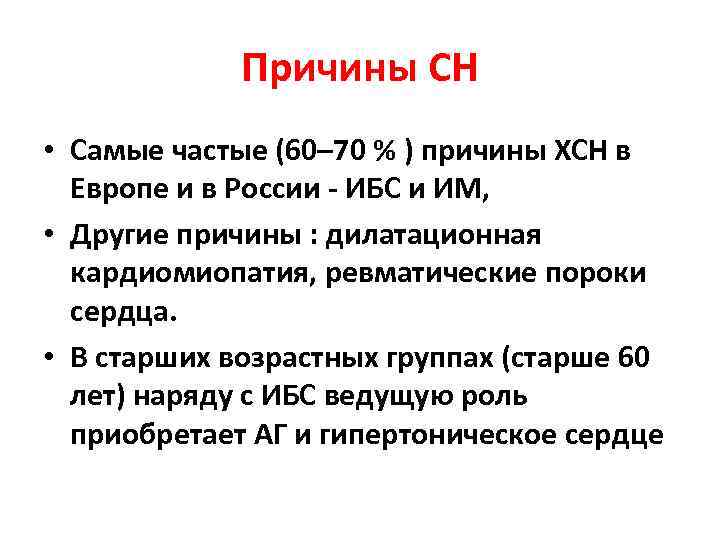 Причины СН

• Самые частые (60–70 % ) причины ХСН в Европе и в России - ИБС и ИМ,
• Другие причины : дилатационная кардиомиопатия, ревматические пороки сердца.
• В старших возрастных группах (старше 60 лет) наряду с ИБС ведущую роль приобретает АГ и гипертоническое сердце